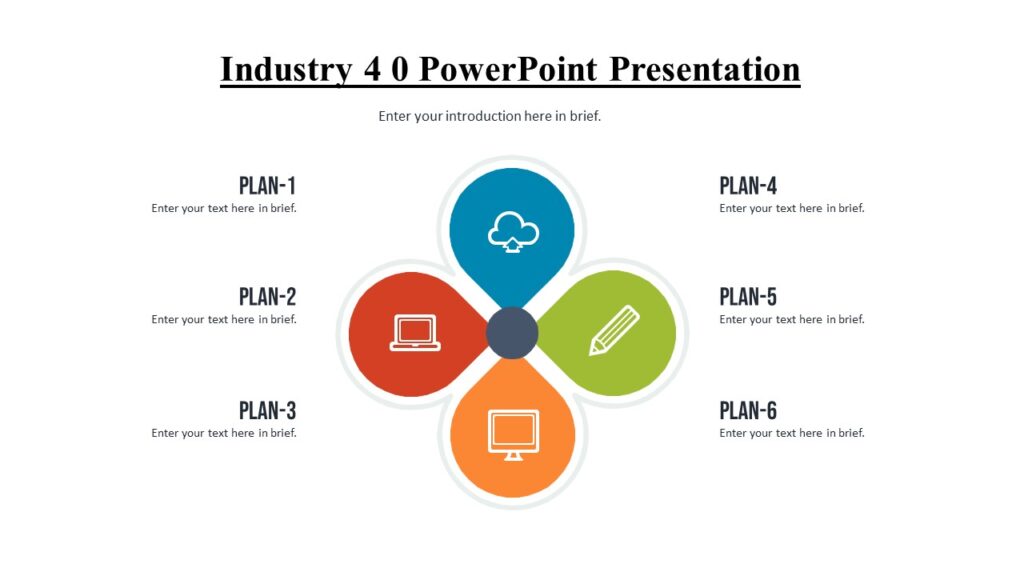 Industry 4 0 PowerPoint Presentation

Enter your introduction here in brief.

PLAN-1
Enter your text here in brief.

PLAN-2
Enter your text here in brief.

PLAN-3
Enter your text here in brief.

PLAN-4
Enter your text here in brief.

PLAN-5
Enter your text here in brief.

PLAN-6
Enter your text here in brief.